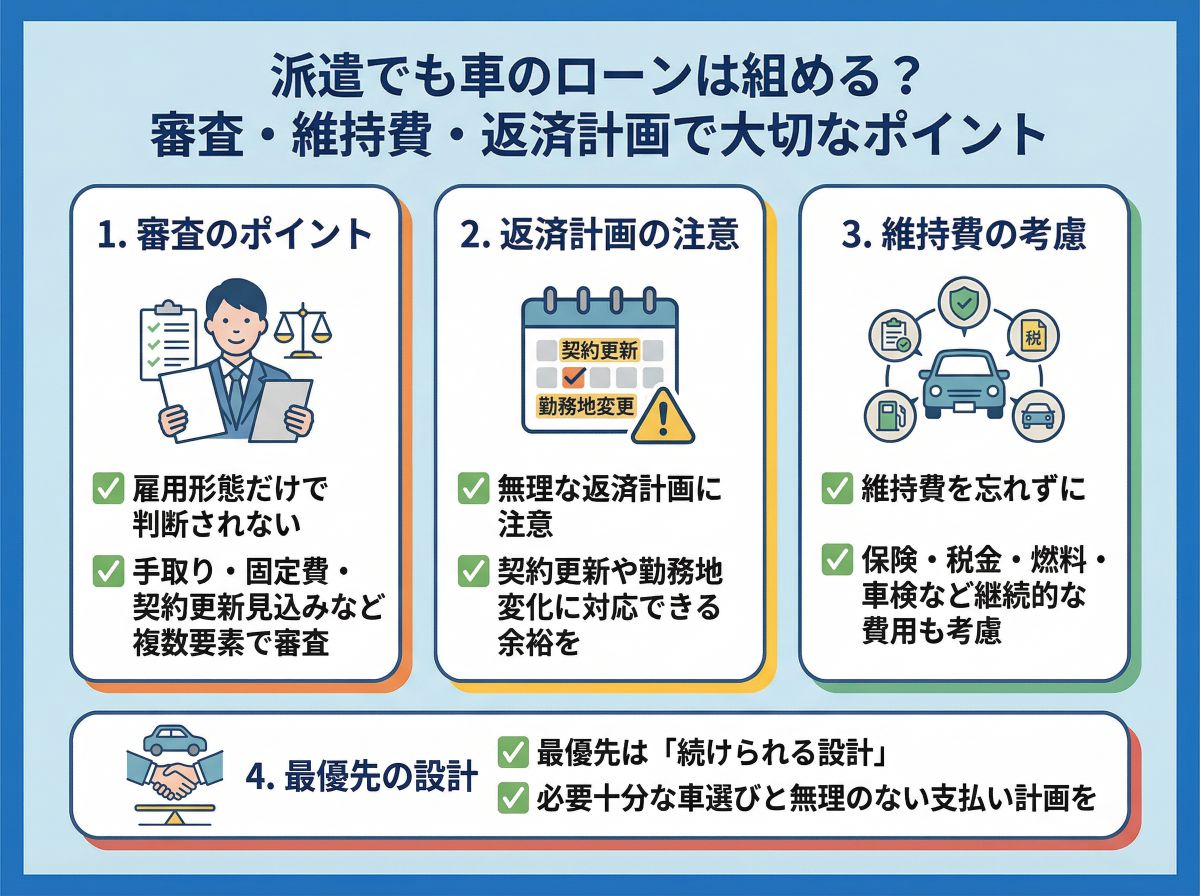 派遣でも車のローンは組める？
審査・維持費・返済計画で大切なポイント

1. 審査のポイント

雇用形態だけで判断されない

手取り・固定費・契約更新見込みなど複数要素で審査

2. 返済計画の注意

契約更新

勤務地変更

無理な返済計画に注意

契約更新や勤務地変化に対応できる余裕を

3. 維持費の考慮

税

維持費を忘れずに

保険・税金・燃料・車検など継続的な費用も考慮

4. 最優先の設計

最優先は「続けられる設計」

必要十分な車選びと無理のない支払い計画を